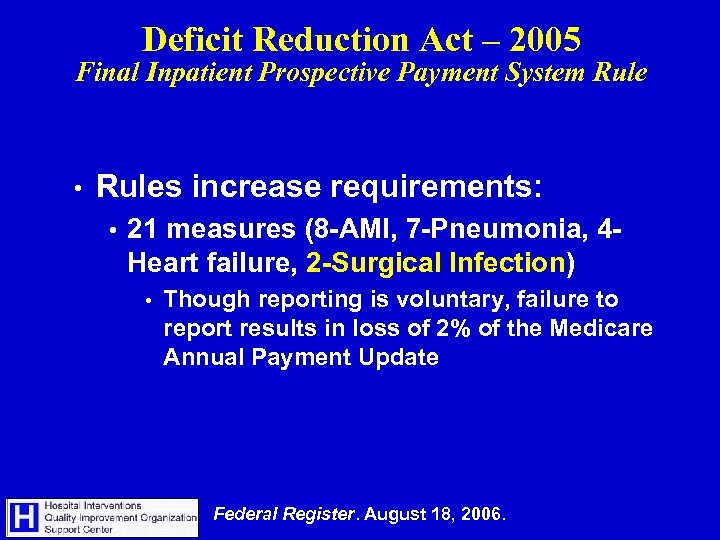 Deficit Reduction Act – 2005
Final Inpatient Prospective Payment System Rule

• Rules increase requirements:
 • 21 measures (8-AMI, 7-Pneumonia, 4-Heart failure, 2-Surgical Infection)
 • Though reporting is voluntary, failure to report results in loss of 2% of the Medicare Annual Payment Update

H Hospital Interventions Quality Improvement Organization Support Center

Federal Register. August 18, 2006.